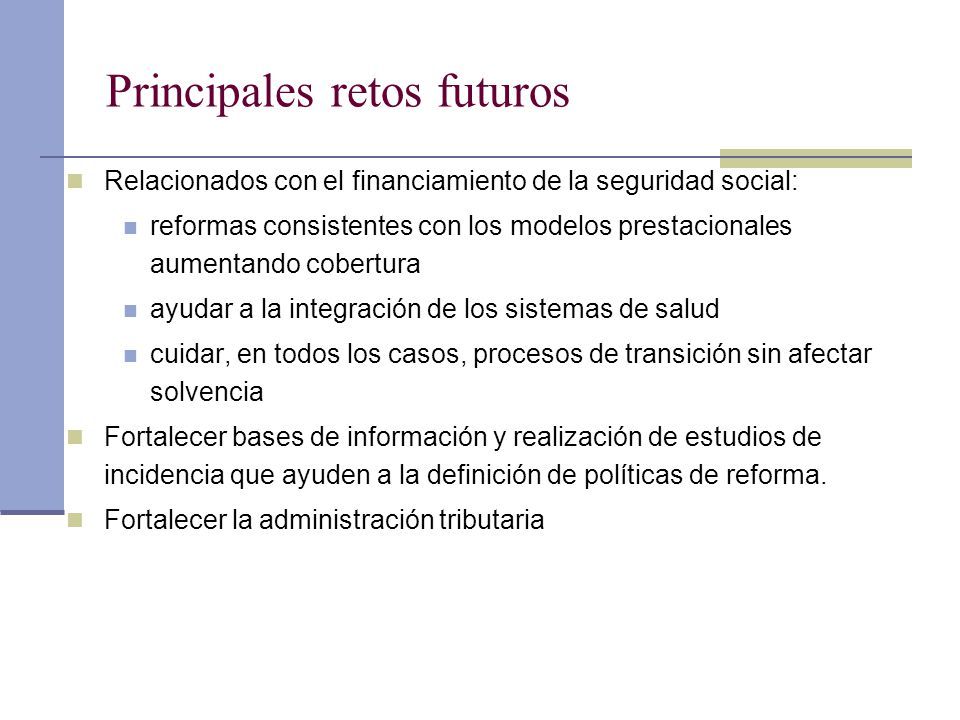 Principales retos futuros

Relacionados con el financiamiento de la seguridad social:

reformas consistentes con los modelos prestacionales aumentando cobertura

ayudar a la integración de los sistemas de salud

cuidar, en todos los casos, procesos de transición sin afectar solvencia

Fortalecer bases de información y realización de estudios de incidencia que ayuden a la definición de políticas de reforma.

Fortalecer la administración tributaria